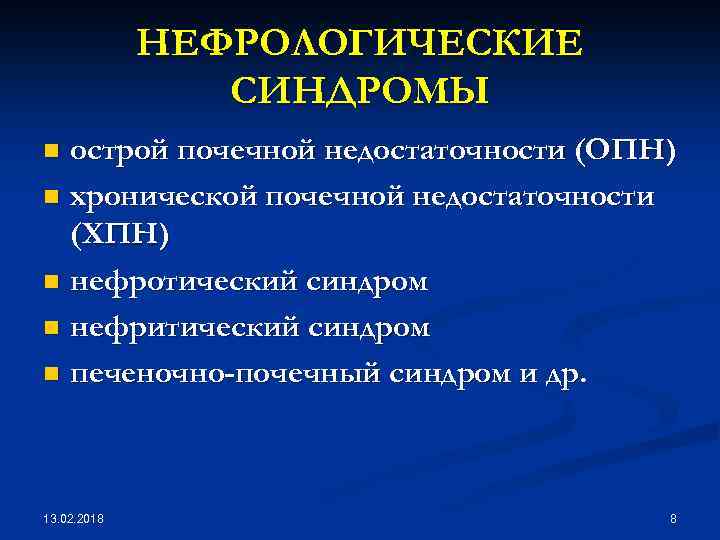 НЕФРОЛОГИЧЕСКИЕ СИНДРОМЫ

- острой почечной недостаточности (ОПН)
- хронической почечной недостаточности (ХПН)
- нефротический синдром
- нефритический синдром
- печеночно-почечный синдром и др.

13.02.2018

8